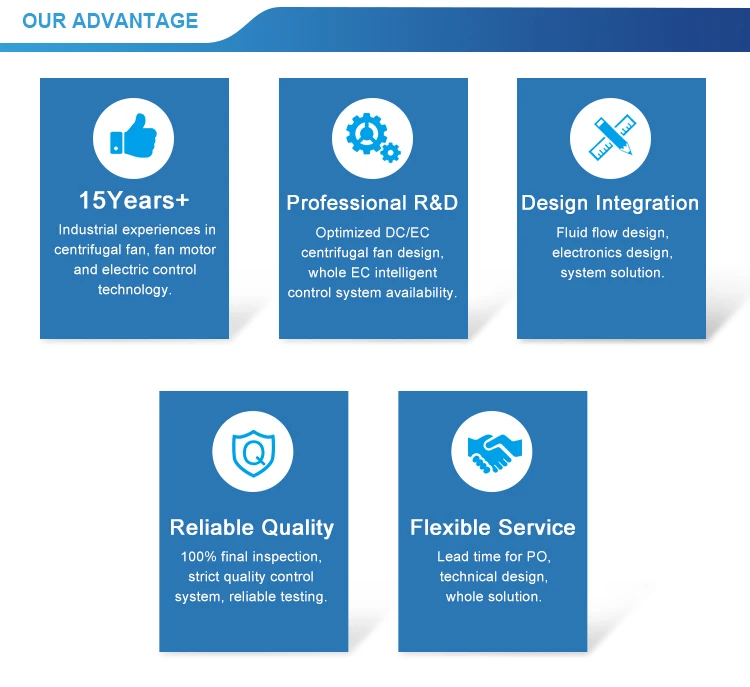 OUR ADVANTAGE

15Years+

Industrial experiences in centrifugal fan, fan motor and electric control technology.

Professional R&D

Optimized DC/EC centrifugal fan design, whole EC intelligent control system availability.

Design Integration

Fluid flow design, electronics design, system solution.

Q

Reliable Quality

100% final inspection, strict quality control system, reliable testing.

Flexible Service

Lead time for PO, technical design, whole solution.